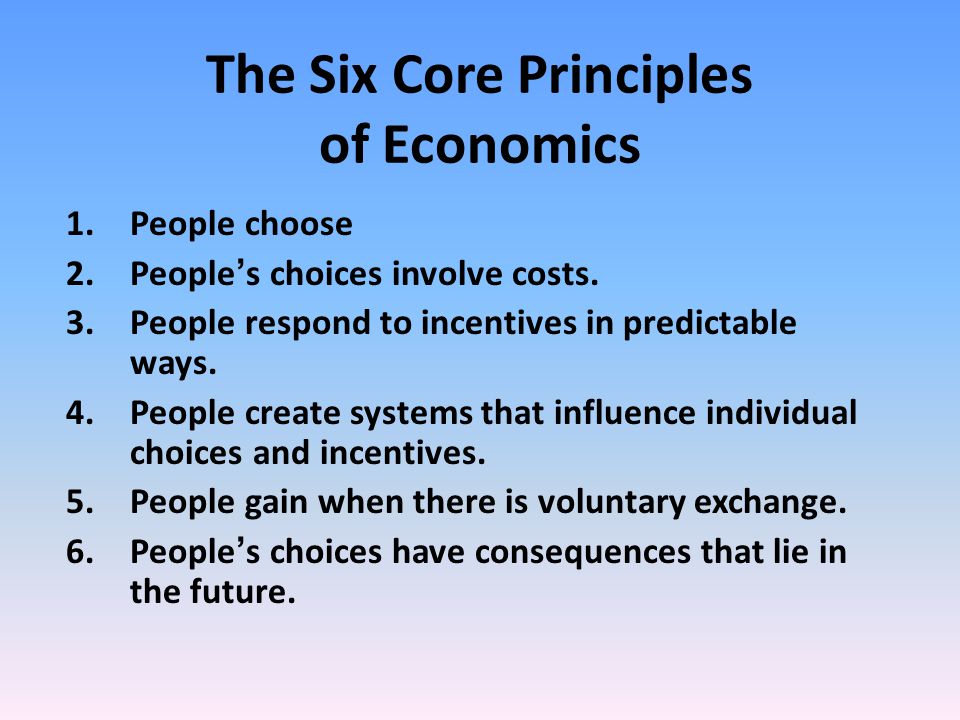 The Six Core Principles of Economics

1. People choose
2. People’s choices involve costs.
3. People respond to incentives in predictable ways.
4. People create systems that influence individual choices and incentives.
5. People gain when there is voluntary exchange.
6. People’s choices have consequences that lie in the future.